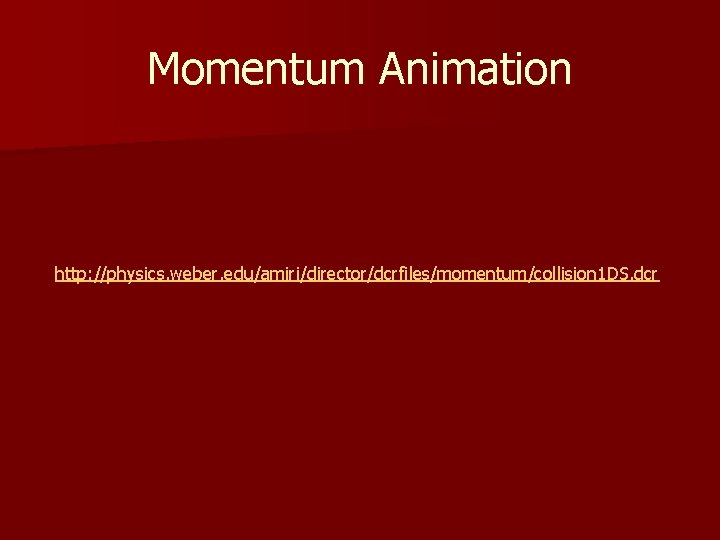 Momentum Animation

http://physics.weber.edu/amiri/director/dcrfiles/momentum/collision1DS.dcr